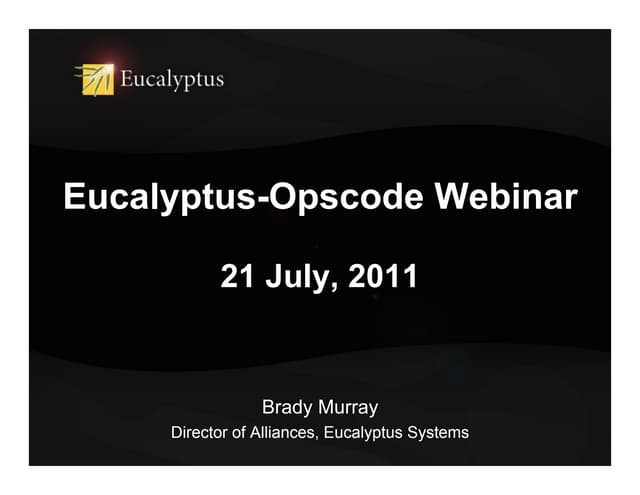 Eucalyptus

Eucalyptus-Opscode Webinar

21 July, 2011

Brady Murray
Director of Alliances, Eucalyptus Systems